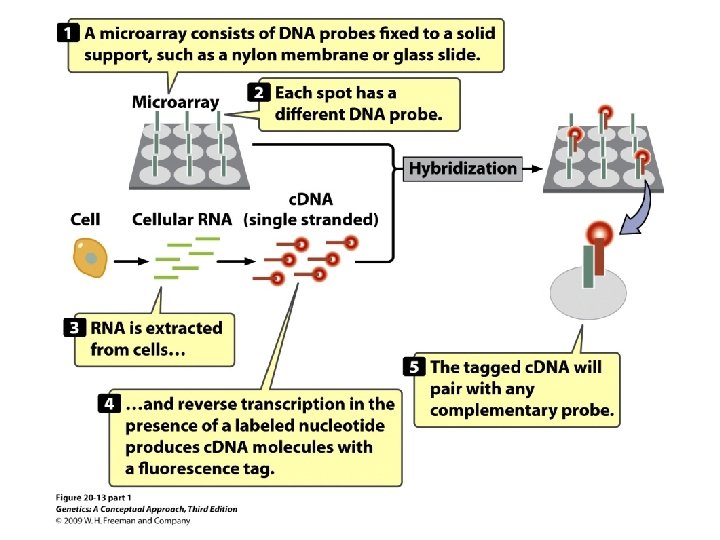 1 A microarray consists of DNA probes fixed to a solid support, such as a nylon membrane or glass slide.

Microarray

2 Each spot has a different DNA probe.

Hybridization

Cell

Cellular RNA

cDNA (single stranded)

3 RNA is extracted from cells…

4 …and reverse transcription in the presence of a labeled nucleotide produces cDNA molecules with a fluorescence tag.

5 The tagged cDNA will pair with any complementary probe.

Figure 20-13 part 1
Genetics: A Conceptual Approach, Third Edition
© 2009 W. H. Freeman and Company